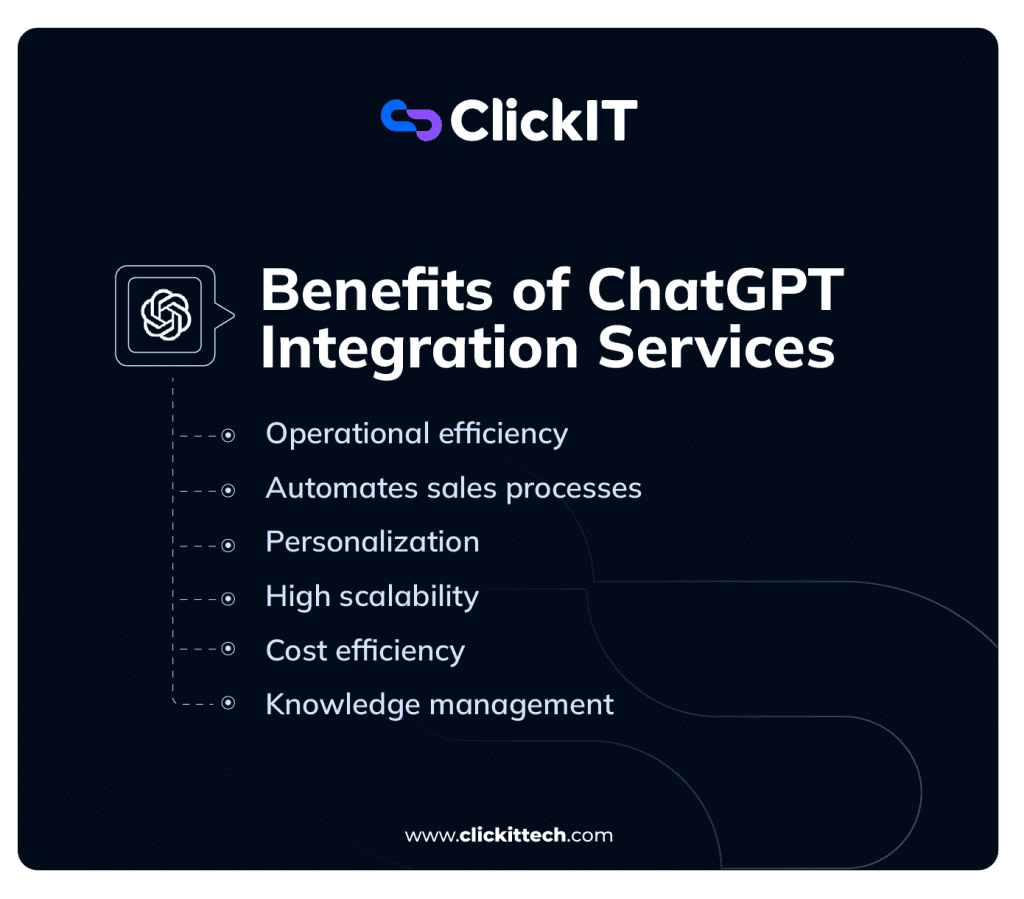 ClickIT

Benefits of ChatGPT Integration Services

Operational efficiency

Automates sales processes

Personalization

High scalability

Cost efficiency

Knowledge management

www.clickittech.com